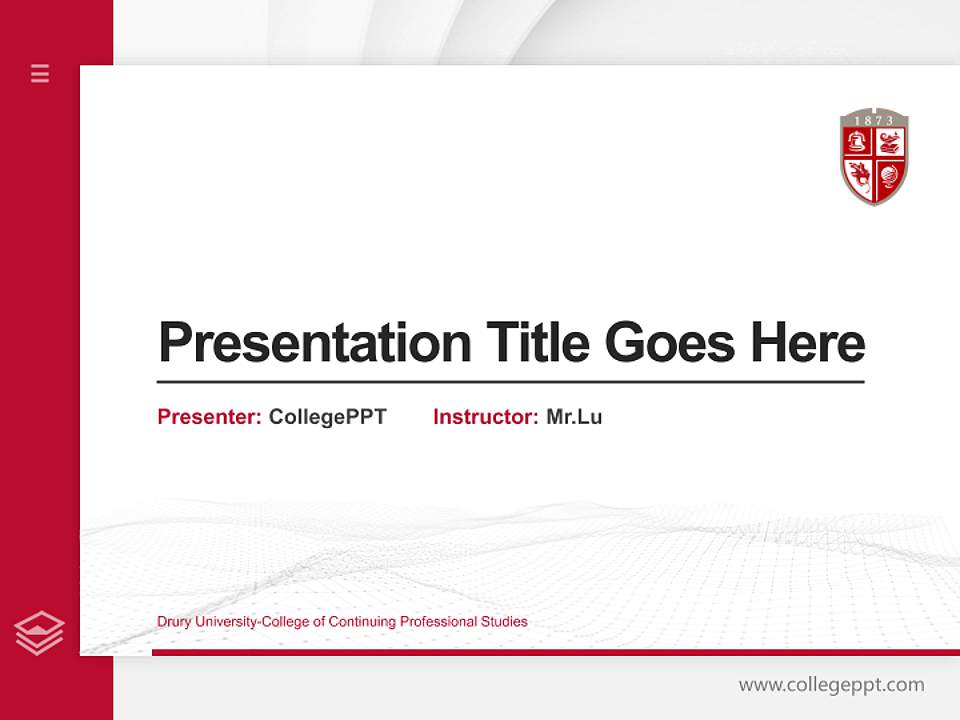 1873

Presentation Title Goes Here

Presenter: CollegePPT Instructor: Mr.Lu

Drury University-College of Continuing Professional Studies

www.collegeppt.com